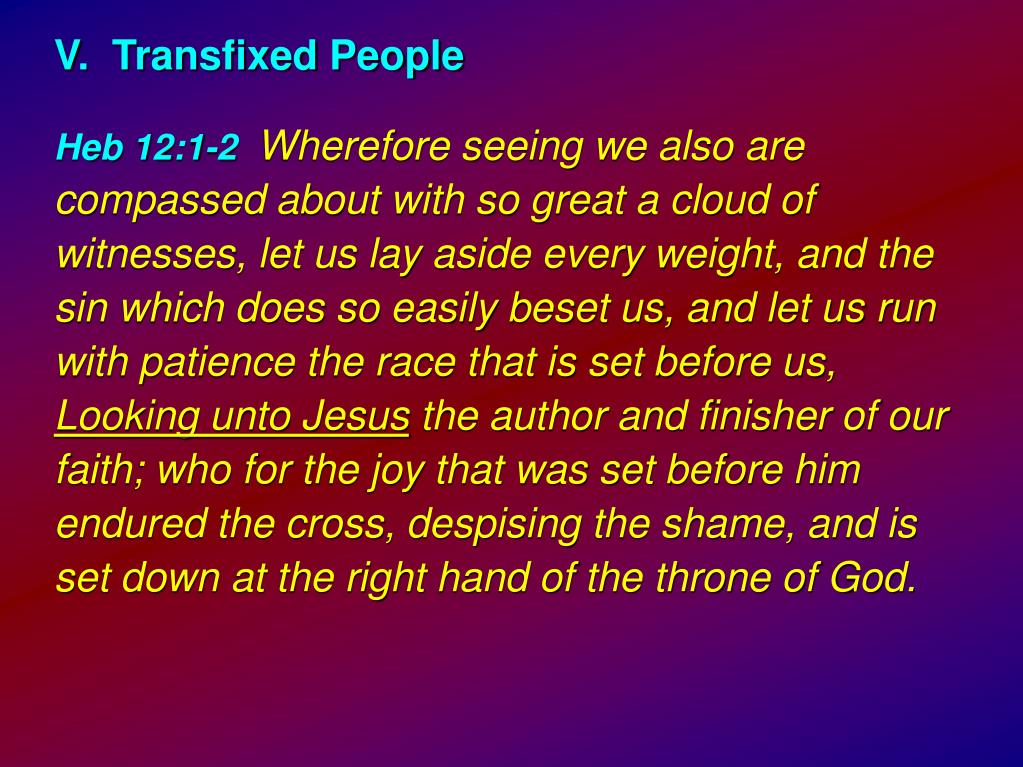 V. Transfixed People

Heb 12:1-2 Wherefore seeing we also are compassed about with so great a cloud of witnesses, let us lay aside every weight, and the sin which does so easily beset us, and let us run with patience the race that is set before us, Looking unto Jesus the author and finisher of our faith; who for the joy that was set before him endured the cross, despising the shame, and is set down at the right hand of the throne of God.